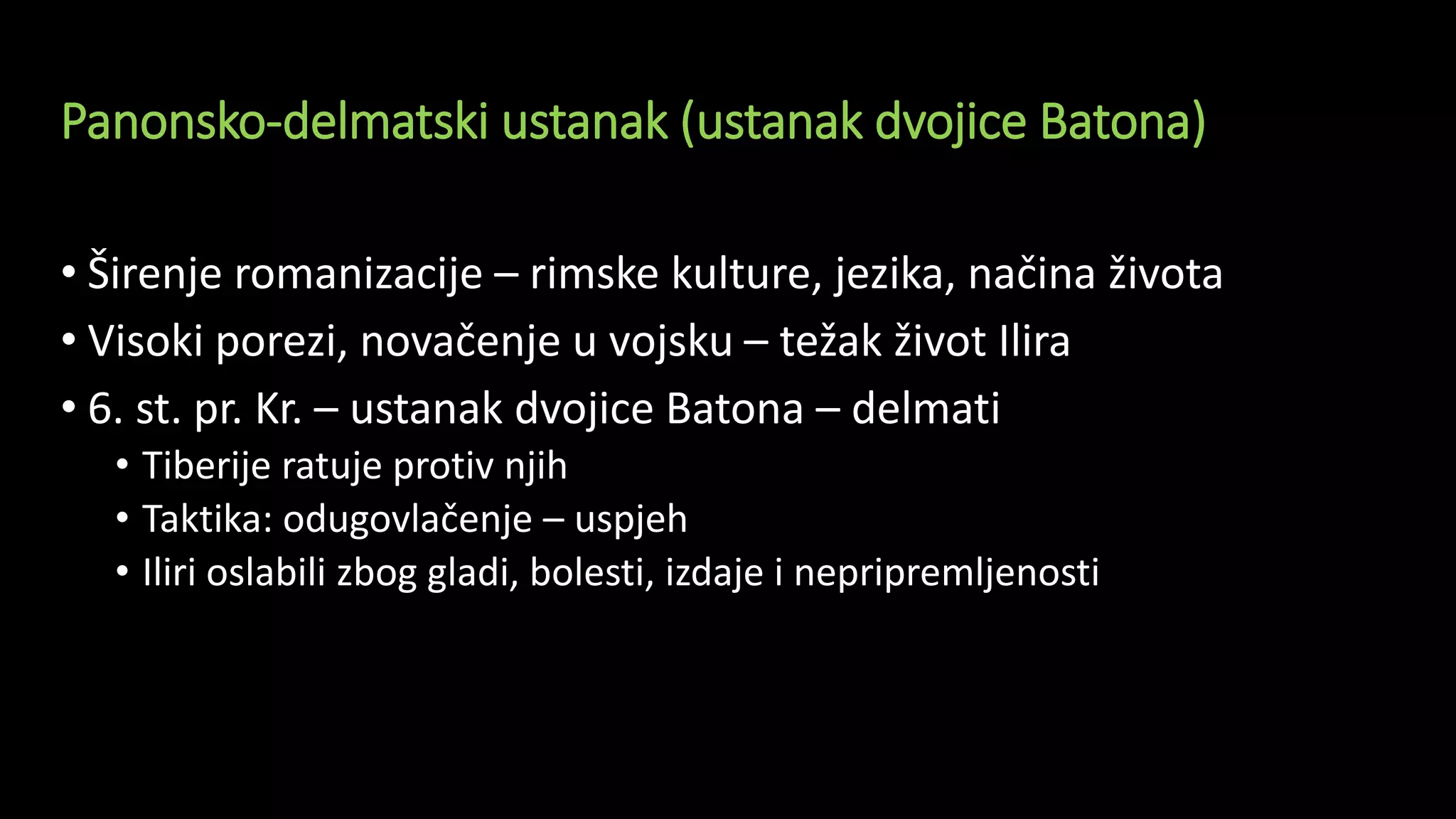 Panonsko-delmatski ustanak (ustanak dvojice Batona)

• Širenje romanizacije – rimske kulture, jezika, načina života
• Visoki porezi, novačenje u vojsku – težak život Ilira
• 6. st. pr. Kr. – ustanak dvojice Batona – delmati
  • Tiberije ratuje protiv njih
  • Taktika: odugovlačenje – uspjeh
  • Iliri oslabili zbog gladi, bolesti, izdaje i nepripremljenosti